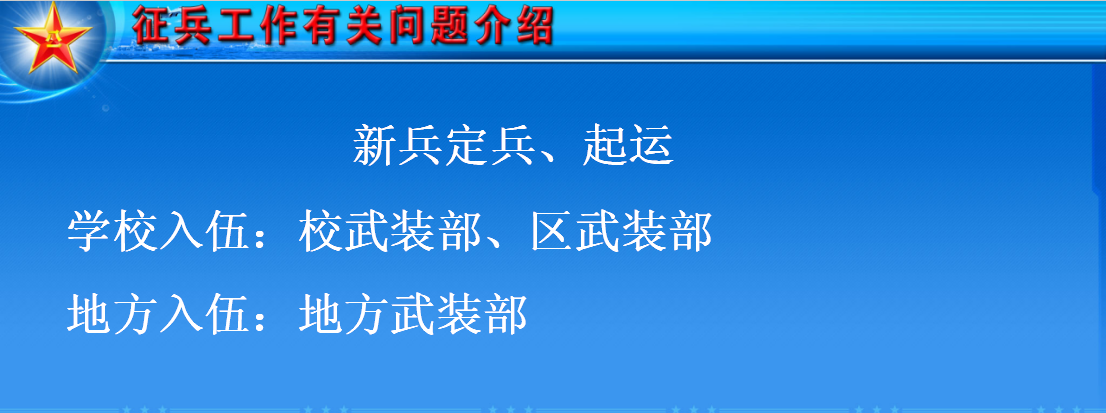 征兵工作有关问题介绍

新兵定兵、起运

学校入伍：校武装部、区武装部

地方入伍：地方武装部